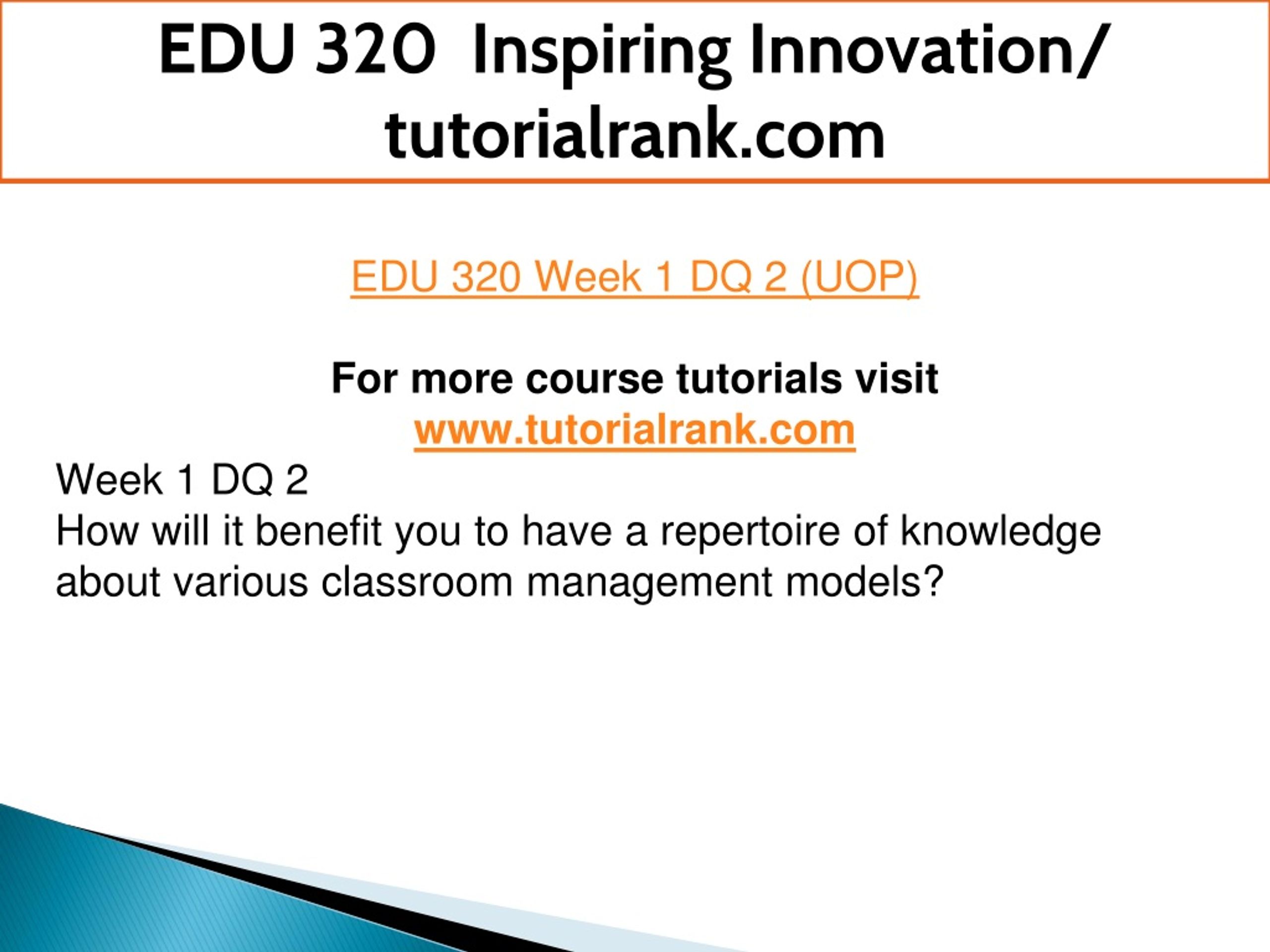 EDU 320 Inspiring Innovation/ tutorialrank.com

EDU 320 Week 1 DQ 2 (UOP)

For more course tutorials visit
www.tutorialrank.com

Week 1 DQ 2
How will it benefit you to have a repertoire of knowledge about various classroom management models?